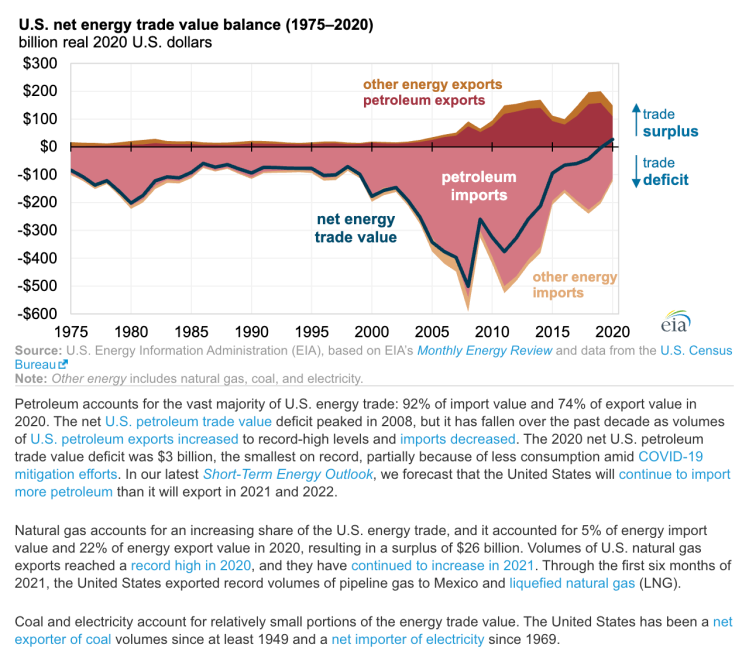 U.S. net energy trade value balance (1975–2020)
billion real 2020 U.S. dollars

$300
$200
$100
$0
-$100
-$200
-$300
-$400
-$500
-$600

other energy exports
petroleum exports

trade surplus
trade deficit

petroleum imports

net energy trade value

other energy imports

1975 1980 1985 1990 1995 2000 2005 2010 2015 2020

eia

Source: U.S. Energy Information Administration (EIA), based on EIA's Monthly Energy Review and data from the U.S. Census Bureau
Note: Other energy includes natural gas, coal, and electricity.

Petroleum accounts for the vast majority of U.S. energy trade: 92% of import value and 74% of export value in 2020. The net U.S. petroleum trade value deficit peaked in 2008, but it has fallen over the past decade as volumes of U.S. petroleum exports increased to record-high levels and imports decreased. The 2020 net U.S. petroleum trade value deficit was $3 billion, the smallest on record, partially because of less consumption amid COVID-19 mitigation efforts. In our latest Short-Term Energy Outlook, we forecast that the United States will continue to import more petroleum than it will export in 2021 and 2022.

Natural gas accounts for an increasing share of the U.S. energy trade, and it accounted for 5% of energy import value and 22% of energy export value in 2020, resulting in a surplus of $26 billion. Volumes of U.S. natural gas exports reached a record high in 2020, and they have continued to increase in 2021. Through the first six months of 2021, the United States exported record volumes of pipeline gas to Mexico and liquefied natural gas (LNG).

Coal and electricity account for relatively small portions of the energy trade value. The United States has been a net exporter of coal volumes since at least 1949 and a net importer of electricity since 1969.